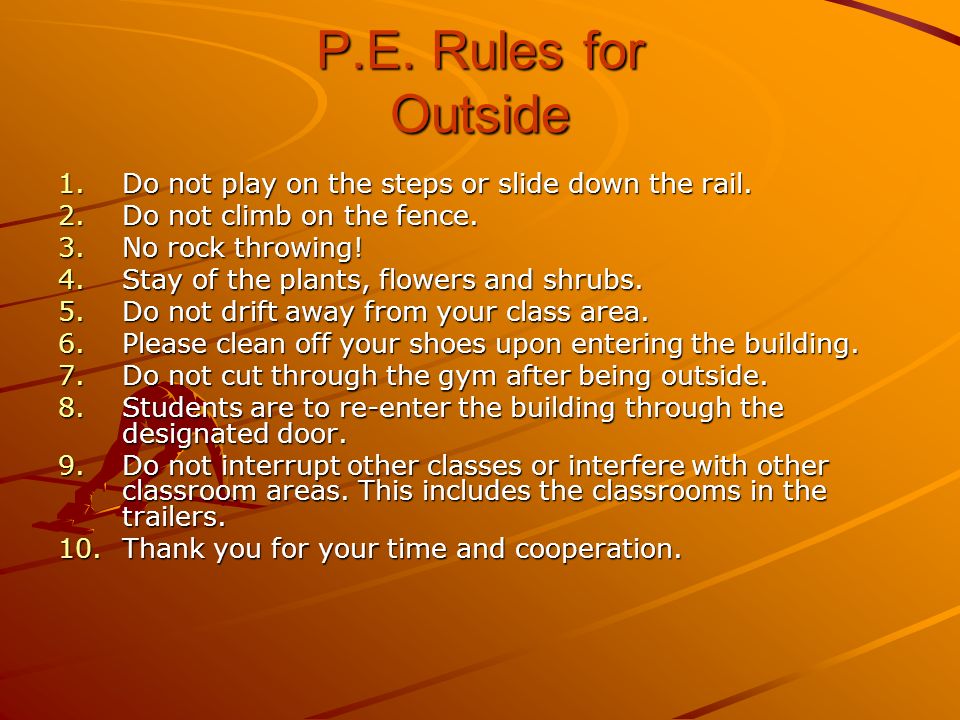 P.E. Rules for Outside

1. Do not play on the steps or slide down the rail.
2. Do not climb on the fence.
3. No rock throwing!
4. Stay of the plants, flowers and shrubs.
5. Do not drift away from your class area.
6. Please clean off your shoes upon entering the building.
7. Do not cut through the gym after being outside.
8. Students are to re-enter the building through the designated door.
9. Do not interrupt other classes or interfere with other classroom areas. This includes the classrooms in the trailers.
10. Thank you for your time and cooperation.